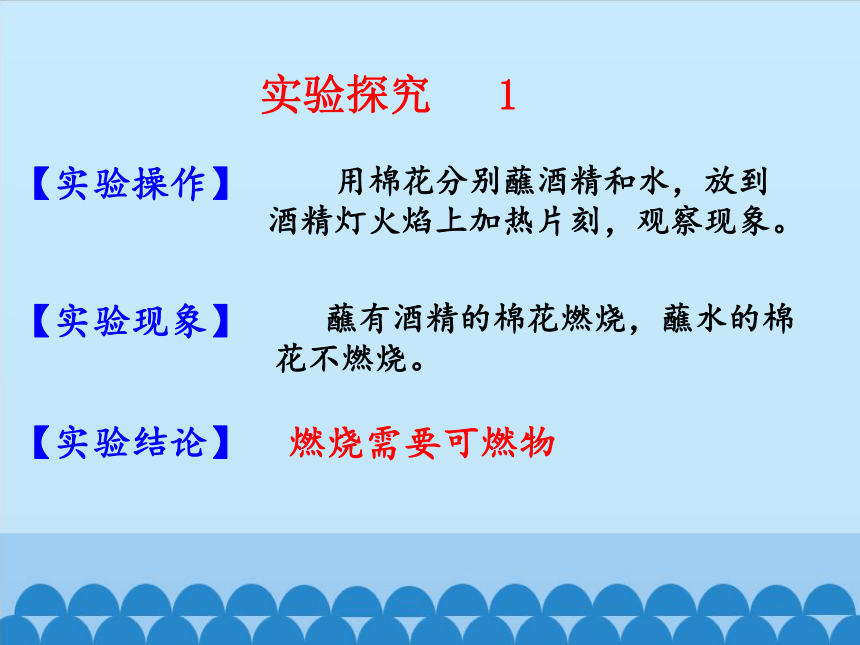 实验探究　1

【实验操作】　用棉花分别蘸酒精和水，放到酒精灯火焰上加热片刻，观察现象。

【实验现象】　蘸有酒精的棉花燃烧，蘸水的棉花不燃烧。

【实验结论】　燃烧需要可燃物